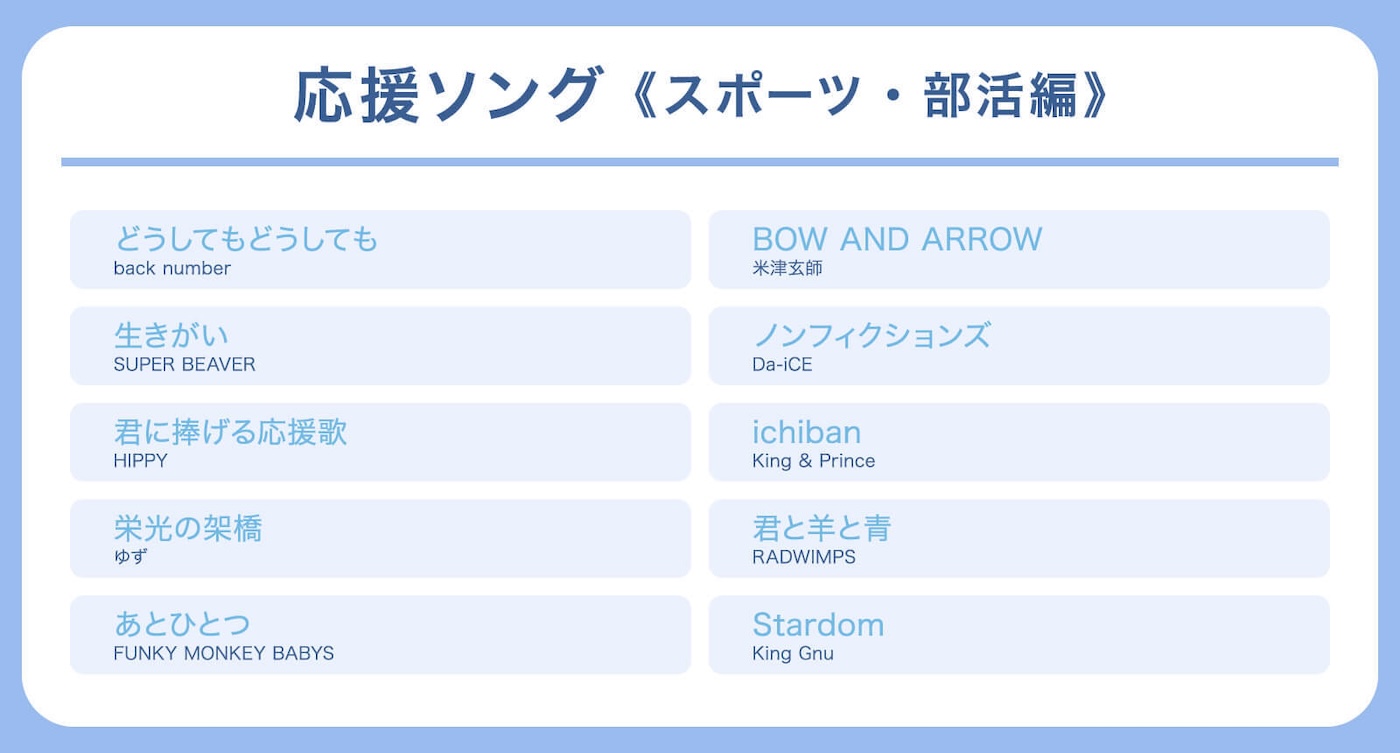 応援ソング《スポーツ・部活編》

どうしてもどうしても
back number

生きがい
SUPER BEAVER

君に捧げる応援歌
HIPPY

栄光の架橋
ゆず

あとひとつ
FUNKY MONKEY BABYS

BOW AND ARROW
米津玄師

ノンフィクションズ
Da-iCE

ichiban
King & Prince

君と羊と青
RADWIMPS

Stardom
King Gnu